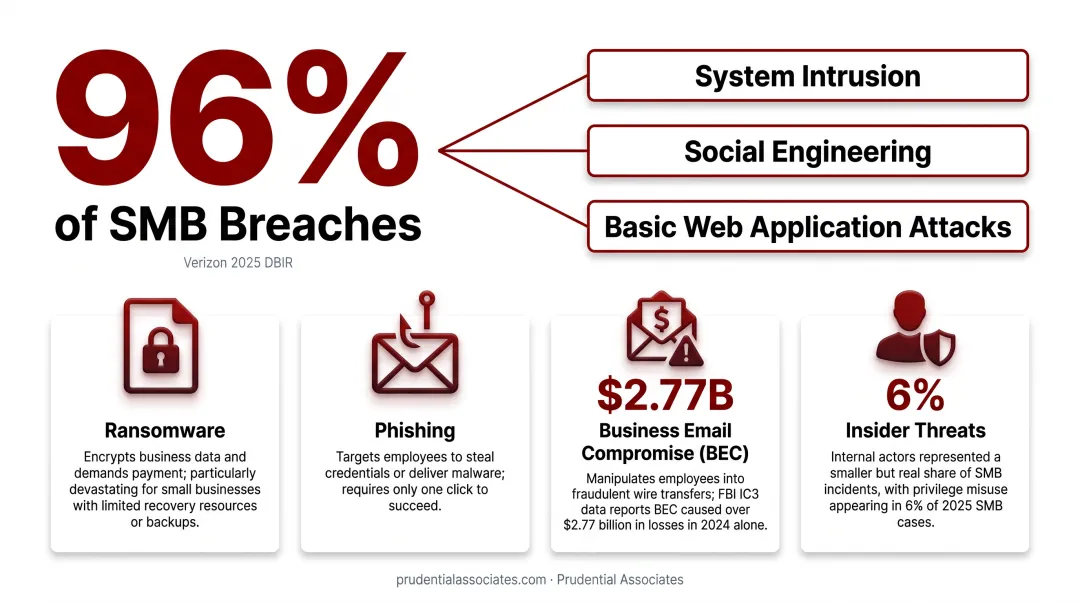 96%
of SMB Breaches
Verizon 2025 DBIR

System Intrusion

Social Engineering

Basic Web Application Attacks

Ransomware
Encrypts business data and demands payment; particularly devastating for small businesses with limited recovery resources or backups.

Phishing
Targets employees to steal credentials or deliver malware; requires only one click to succeed.

$2.77B
Business Email Compromise (BEC)
Manipulates employees into fraudulent wire transfers; FBI IC3 data reports BEC caused over $2.77 billion in losses in 2024 alone.

6%
Insider Threats
Internal actors represented a smaller but real share of SMB incidents, with privilege misuse appearing in 6% of 2025 SMB cases.

prudentialassociates.com · Prudential Associates